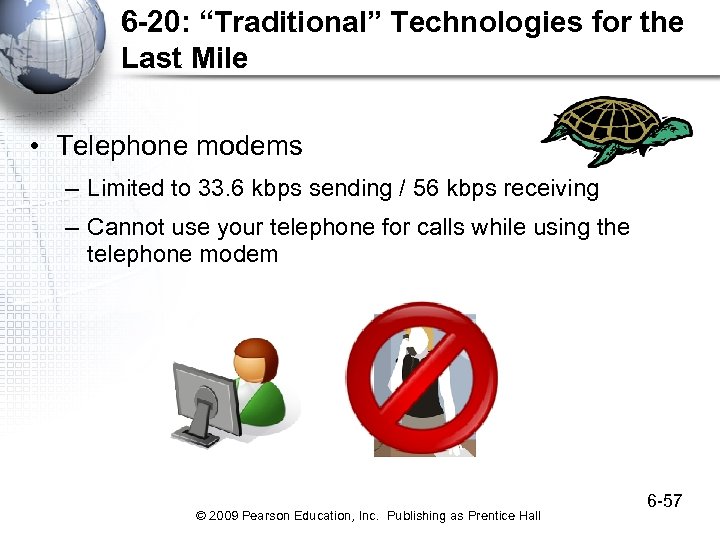 6-20: “Traditional” Technologies for the Last Mile

• Telephone modems
– Limited to 33.6 kbps sending / 56 kbps receiving
– Cannot use your telephone for calls while using the telephone modem

6-57

© 2009 Pearson Education, Inc. Publishing as Prentice Hall